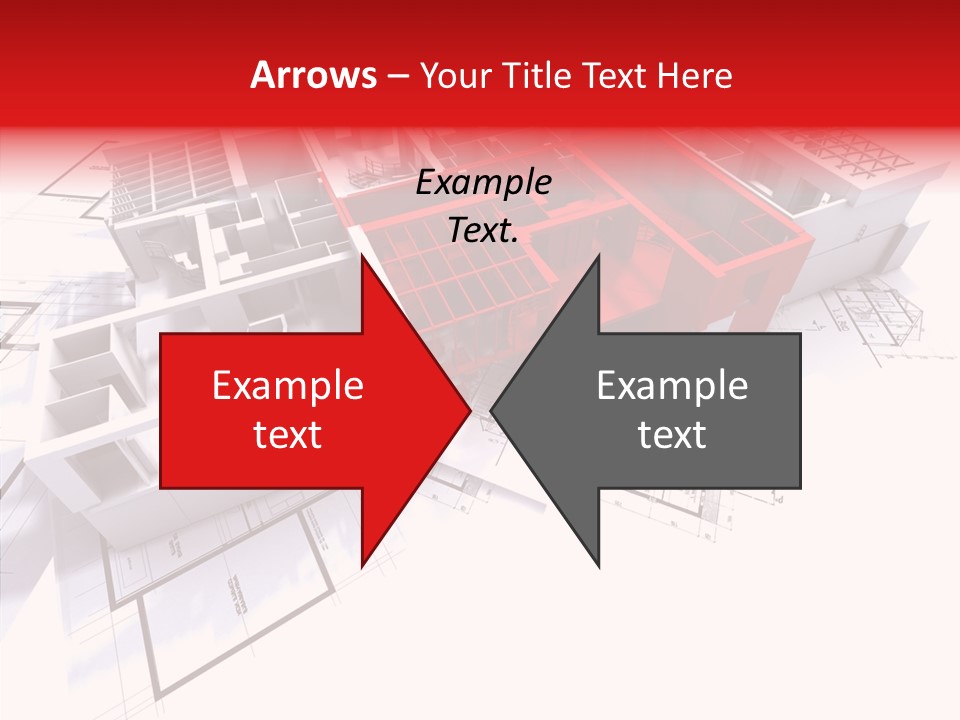 Arrows – Your Title Text Here

Example Text.

Example text

Example text